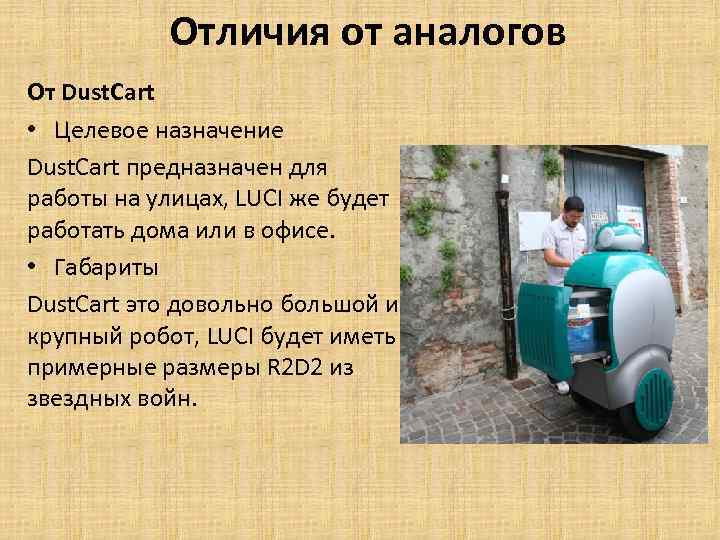 Отличия от аналогов

От DustCart

• Целевое назначение

DustCart предназначен для работы на улицах, LUCI же будет работать дома или в офисе.

• Габариты

DustCart это довольно большой и крупный робот, LUCI будет иметь примерные размеры R2D2 из звездных войн.